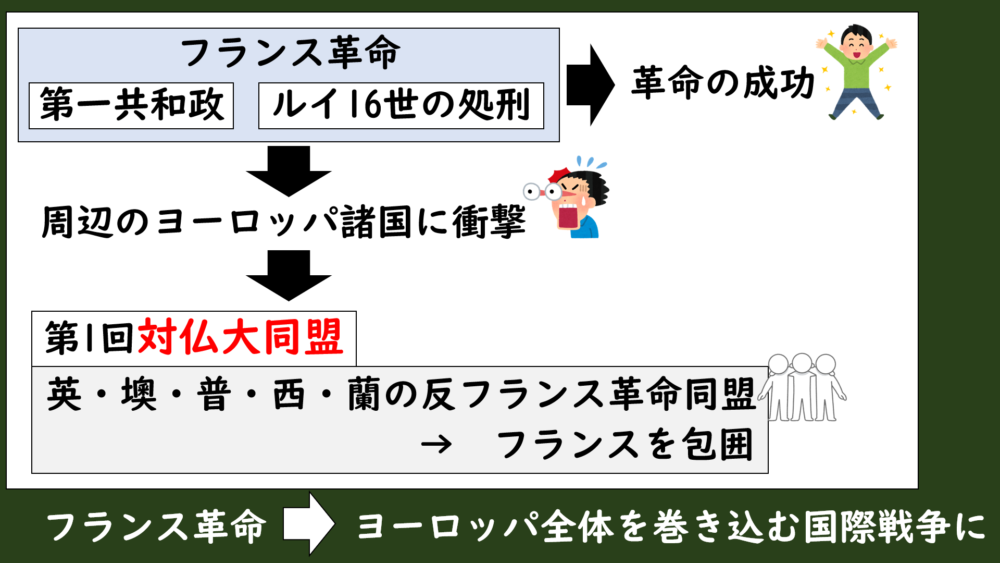 フランス革命

第一共和政　ルイ16世の処刑

革命の成功

周辺のヨーロッパ諸国に衝撃

第1回対仏大同盟

英・墺・普・西・蘭の反フランス革命同盟
→　フランスを包囲

フランス革命 ヨーロッパ全体を巻き込む国際戦争に